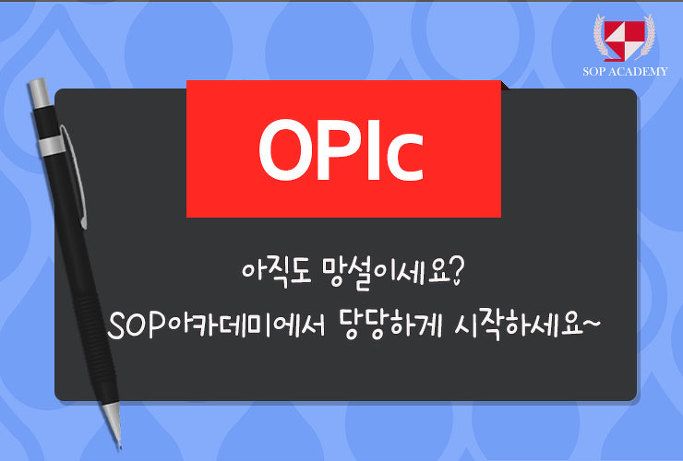 SOP ACADEMY

OPIc

아직도 망설이세요?
SOP아카데미에서 당당하게 시작하세요~